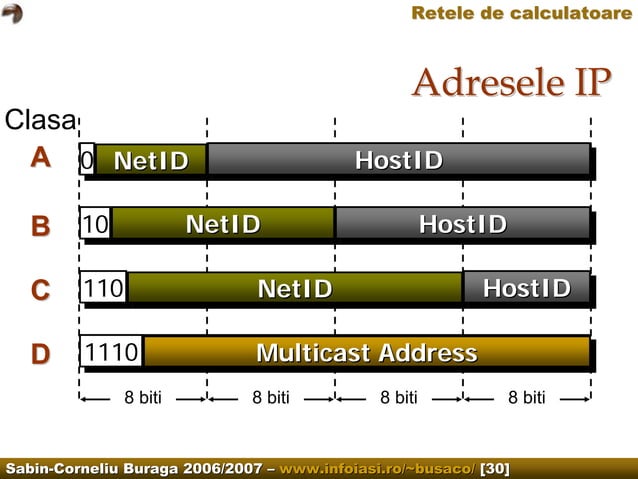 Retele de calculatoare

Adresele IP

Clasa

A 0 NetID HostID

B 10 NetID HostID

C 110 NetID HostID

D 1110 Multicast Address

8 biti 8 biti 8 biti 8 biti

Sabin-Corneliu Buraga 2006/2007 – www.infoiasi.ro/~busaco/ [30]